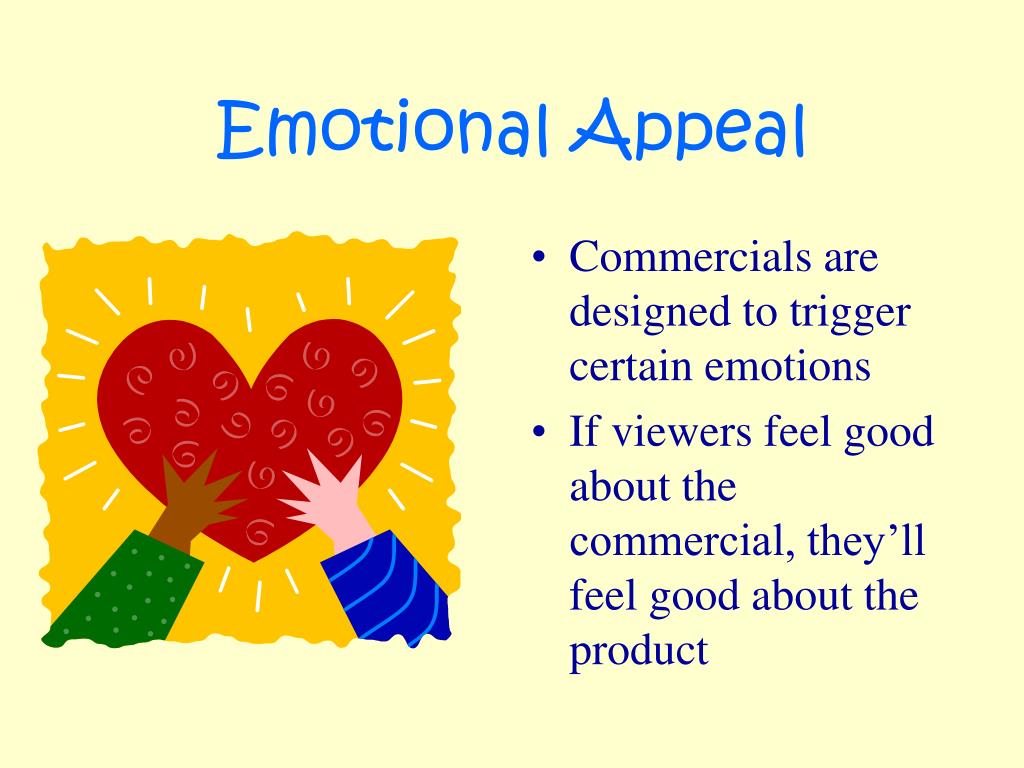 Emotional Appeal

• Commercials are designed to trigger certain emotions
• If viewers feel good about the commercial, they’ll feel good about the product